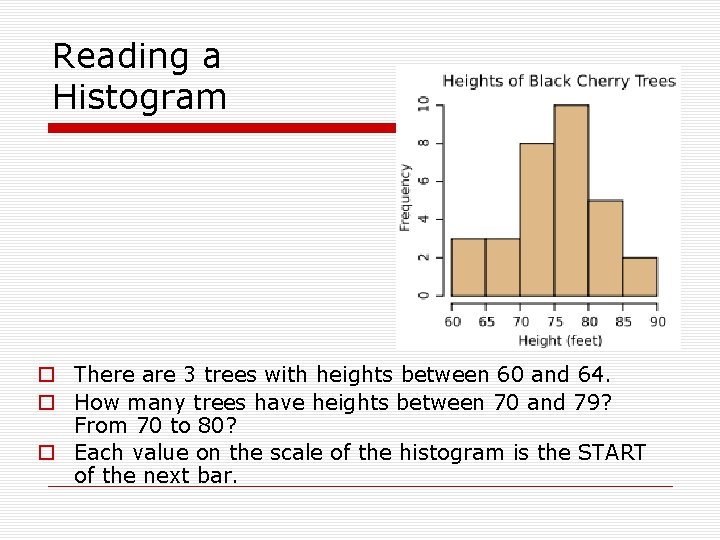 Reading a Histogram

Heights of Black Cherry Trees

Frequency

0
2
4
6
8
10

60 65 70 75 80 85 90

Height (feet)

There are 3 trees with heights between 60 and 64.

How many trees have heights between 70 and 79? From 70 to 80?

Each value on the scale of the histogram is the START of the next bar.